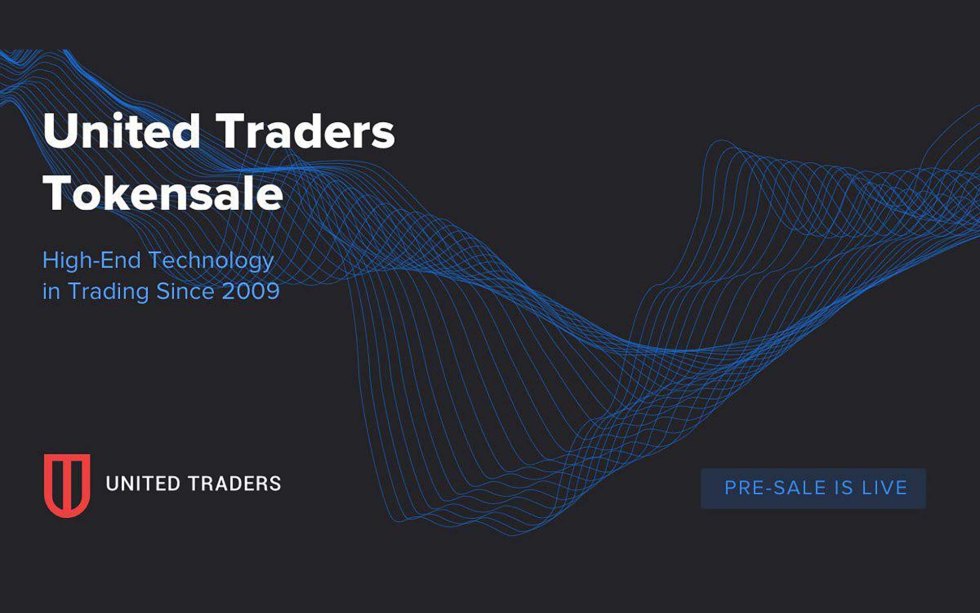 United Traders Tokensale

High-End Technology in Trading Since 2009

UNITED TRADERS

PRE-SALE IS LIVE